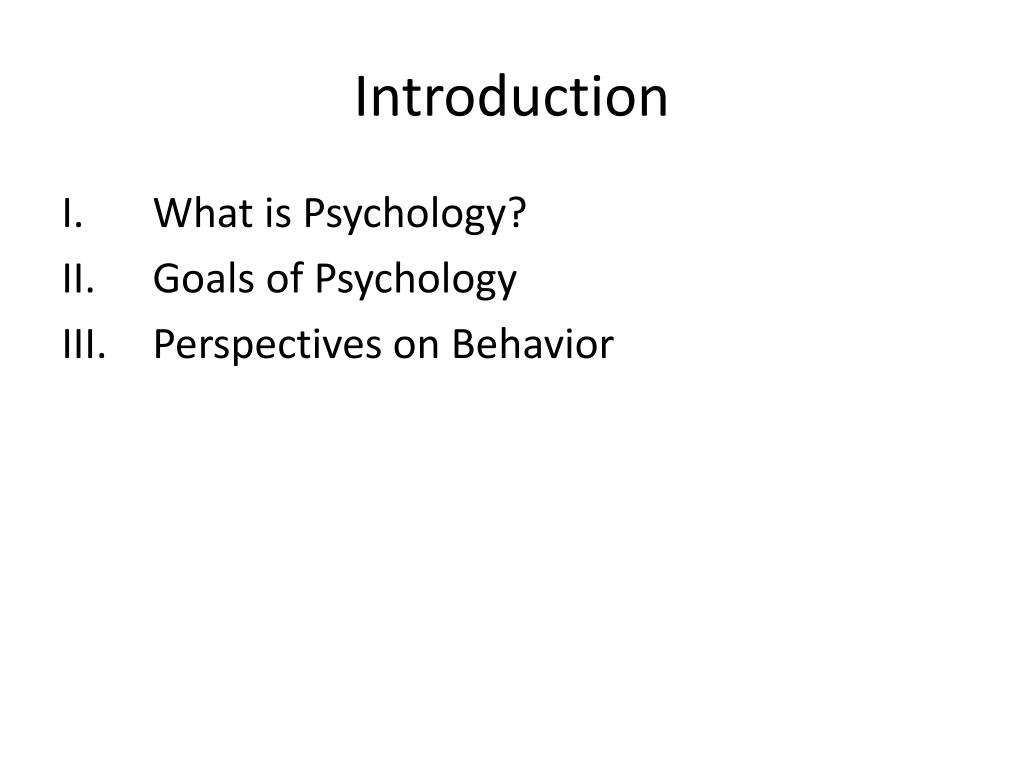 Introduction

I. What is Psychology?
II. Goals of Psychology
III. Perspectives on Behavior